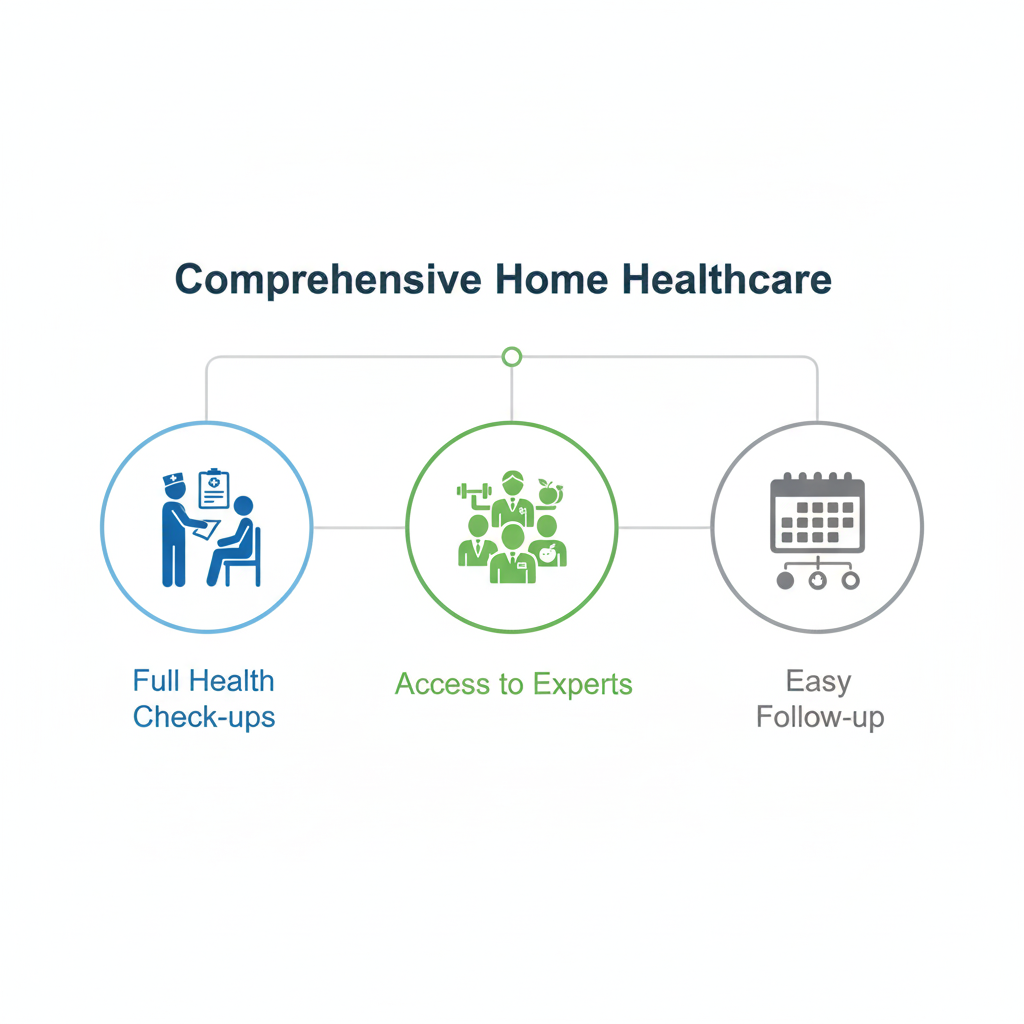 Comprehensive Home Healthcare

Full Health Check-ups

Access to Experts

Easy Follow-up